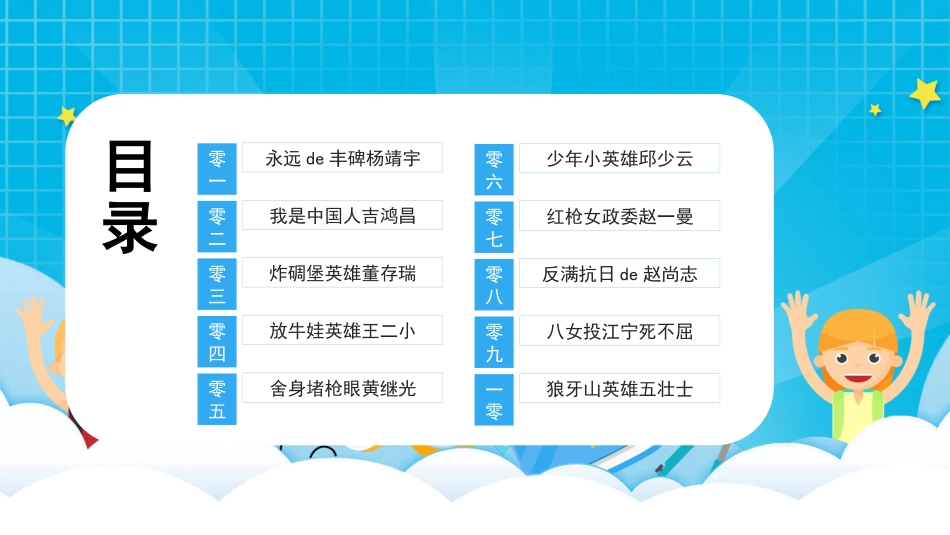 目录

零一 永远 de 丰碑杨靖宇

零二 我是中国人吉鸿昌

零三 炸碉堡英雄董存瑞

零四 放牛娃英雄王二小

零五 舍身堵枪眼黄继光

零六 少年小英雄邱少云

零七 红枪女政委赵一曼

零八 反满抗日 de 赵尚志

零九 八女投江宁死不屈

一零 狼牙山英雄五壮士